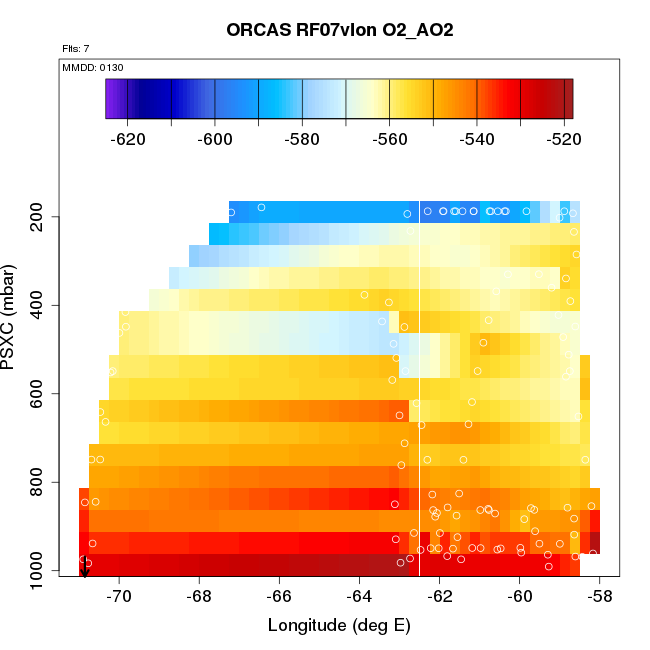 ORCAS RF07vlon O2_AO2

Flts: 7

MMDD: 0130

-620 -600 -580 -560 -540 -520

PSXC (mbar)

200
400
600
800
1000

-70 -68 -66 -64 -62 -60 -58

Longitude (deg E)